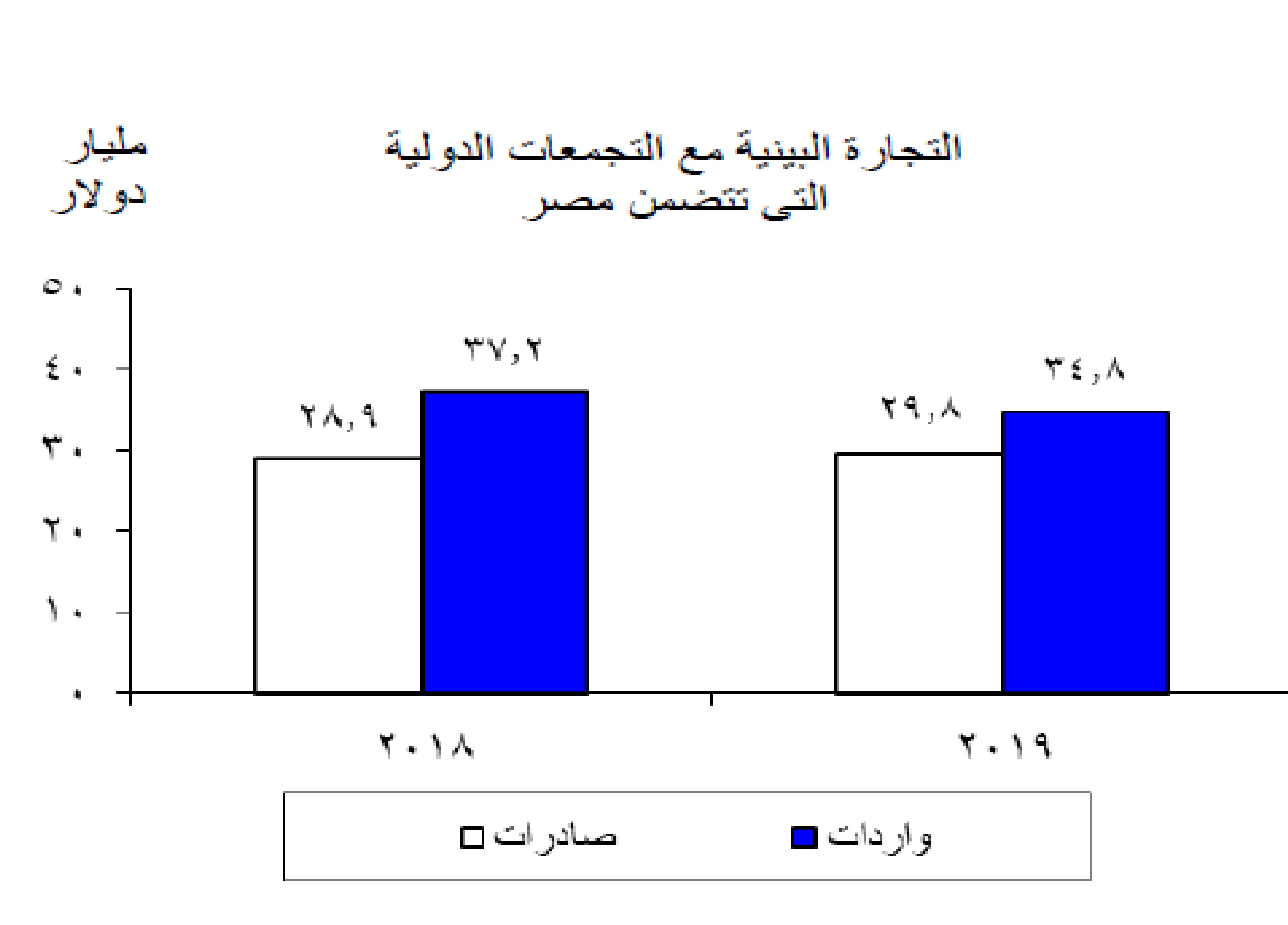 التجارة البينية مع التجمعات الدولية
التى تتضمن مصر

مليار
دولار

٥٠
٤٠
٣٠
٢٠
١٠
٠

٢٨,٩
٣٧,٢
٢٩,٨
٣٤,٨

٢٠١٨
٢٠١٩

صادرات
واردات